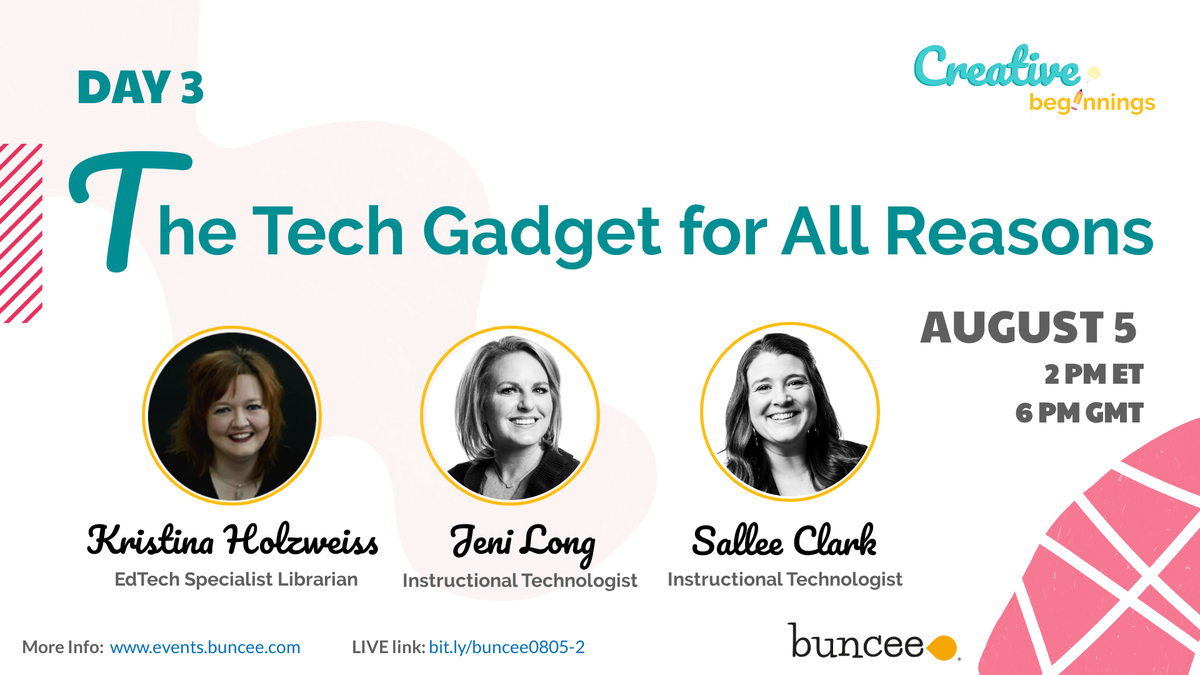 DAY 3

Creative beginnings

The Tech Gadget for All Reasons

AUGUST 5
2 PM ET
6 PM GMT

Kristina Holzweiss
EdTech Specialist Librarian

Jeni Long
Instructional Technologist

Sallee Clark
Instructional Technologist

More Info: www.events.buncee.com LIVE link: bit.ly/buncee0805-2

buncee